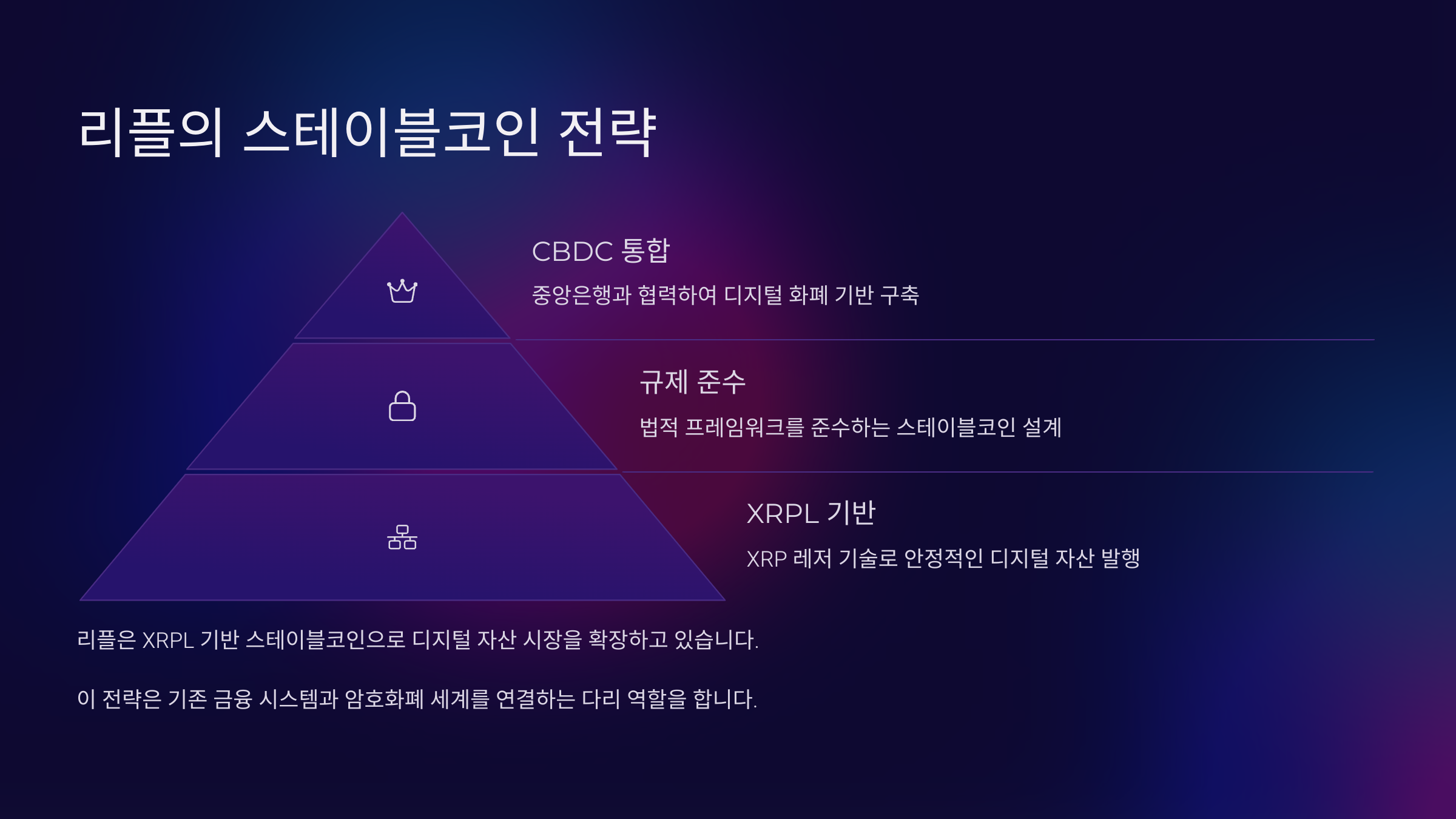 리플의 스테이블코인 전략

CBDC 통합

중앙은행과 협력하여 디지털 화폐 기반 구축

규제 준수

법적 프레임워크를 준수하는 스테이블코인 설계

XRPL 기반

XRP 레저 기술로 안정적인 디지털 자산 발행

리플은 XRPL 기반 스테이블코인으로 디지털 자산 시장을 확장하고 있습니다.

이 전략은 기존 금융 시스템과 암호화폐 세계를 연결하는 다리 역할을 합니다.